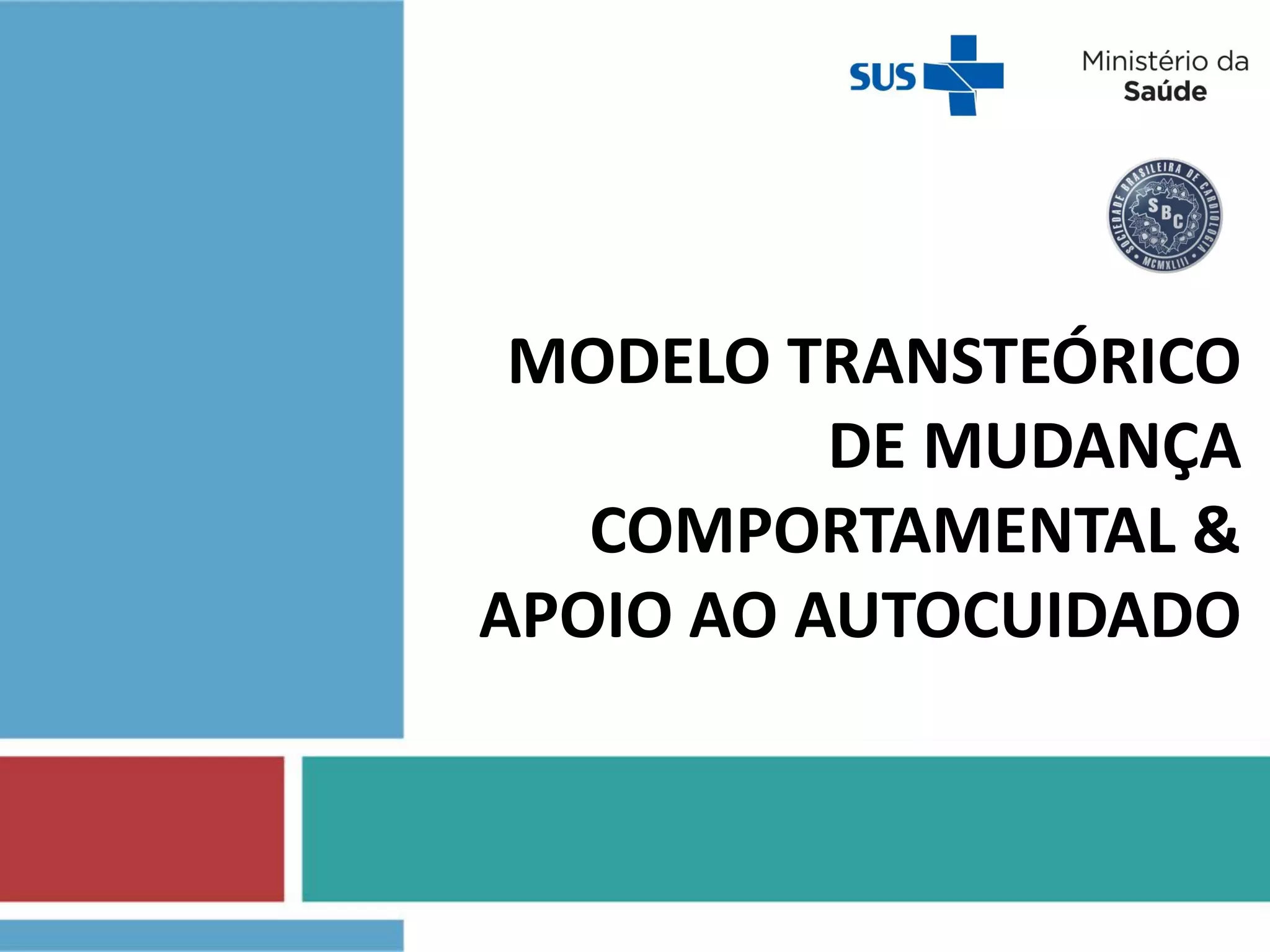 SUS

Ministério da Saúde

SOCIEDADE BRASILEIRA DE CARDIOLOGIA
SBC
MCMXLIII

MODELO TRANSTEÓRICO DE MUDANÇA COMPORTAMENTAL & APOIO AO AUTOCUIDADO